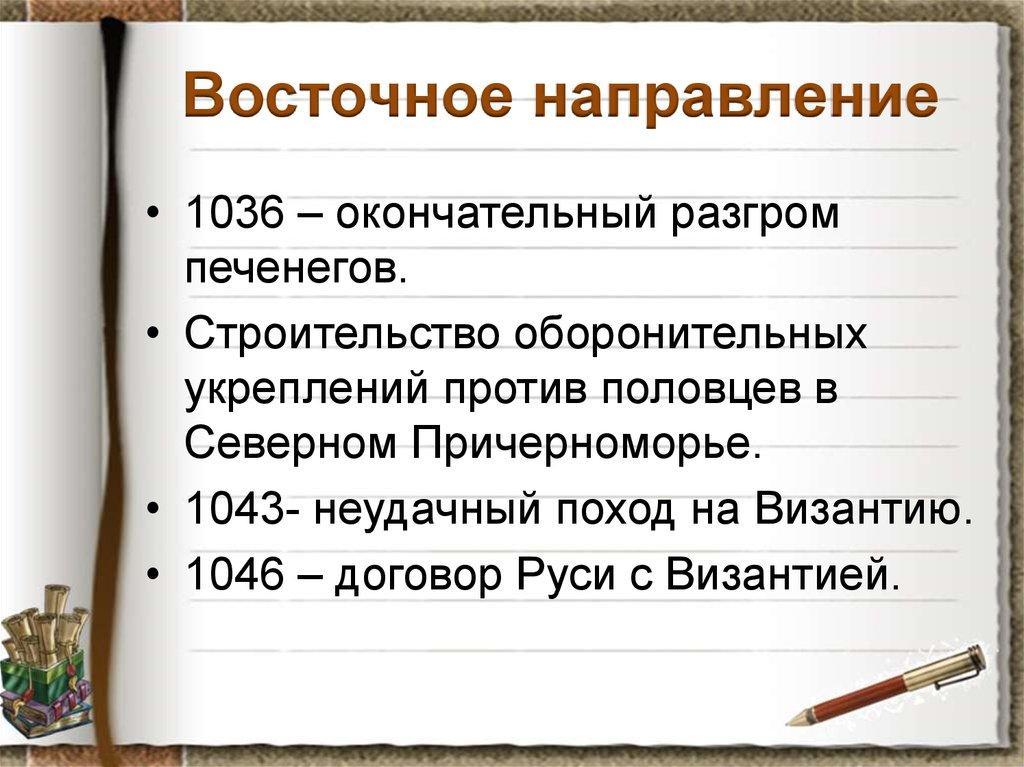 Восточное направление

• 1036 – окончательный разгром печенегов.
• Строительство оборонительных укреплений против половцев в Северном Причерноморье.
• 1043- неудачный поход на Византию.
• 1046 – договор Руси с Византией.